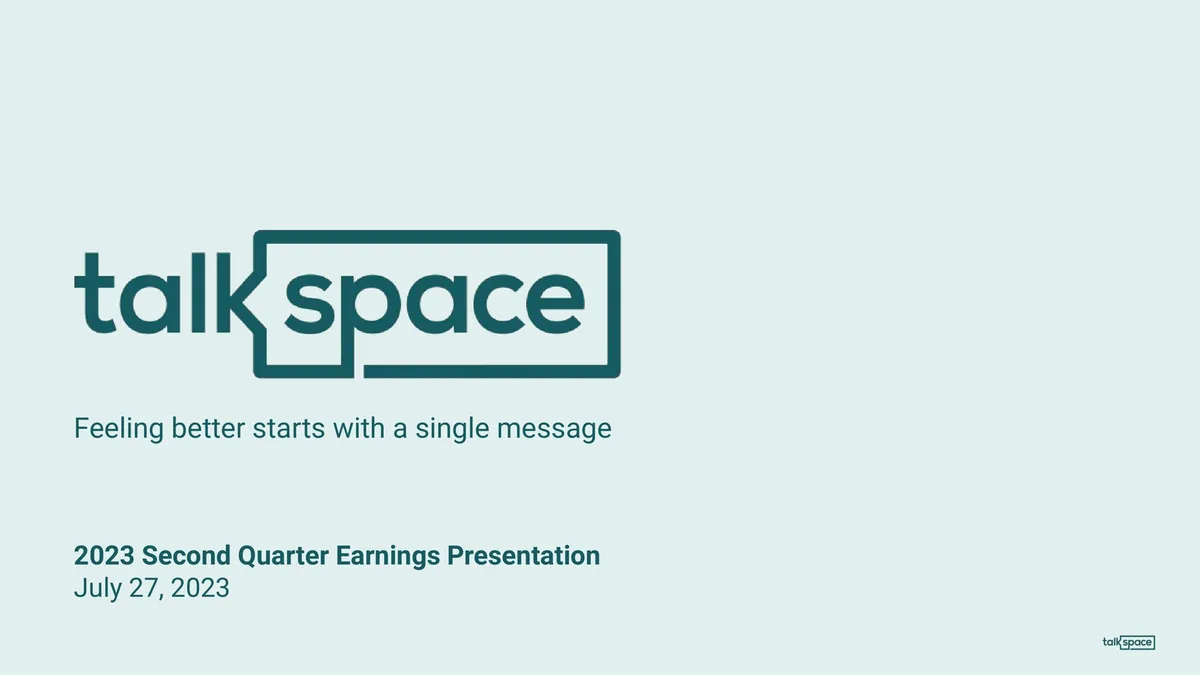 talkspace

Feeling better starts with a single message

2023 Second Quarter Earnings Presentation
July 27, 2023

talkspace